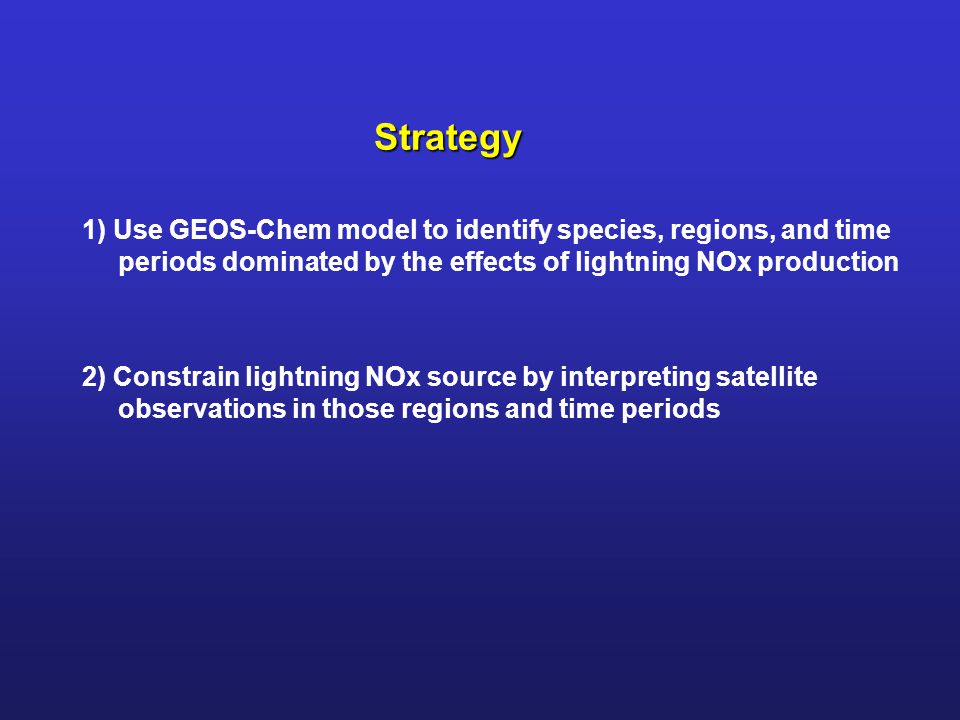 Strategy

1) Use GEOS-Chem model to identify species, regions, and time periods dominated by the effects of lightning NOx production

2) Constrain lightning NOx source by interpreting satellite observations in those regions and time periods